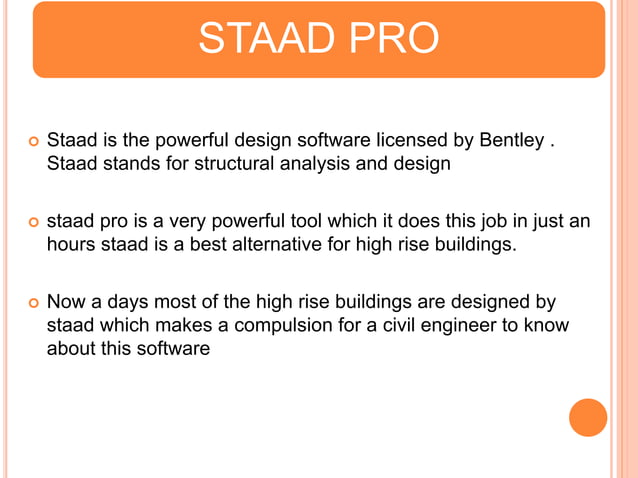 STAAD PRO

Staad is the powerful design software licensed by Bentley . Staad stands for structural analysis and design

staad pro is a very powerful tool which it does this job in just an hours staad is a best alternative for high rise buildings.

Now a days most of the high rise buildings are designed by staad which makes a compulsion for a civil engineer to know about this software